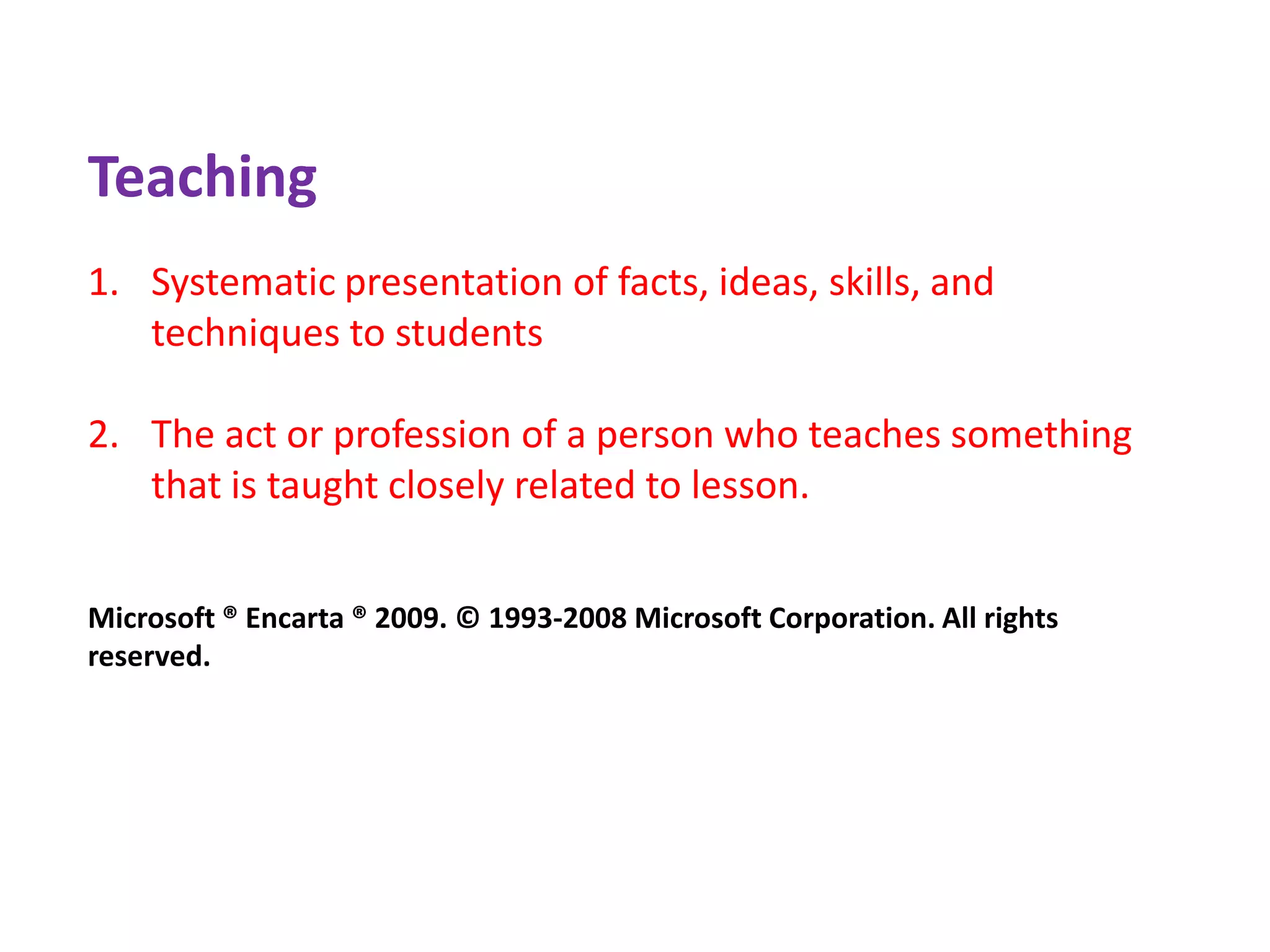 Teaching

1. Systematic presentation of facts, ideas, skills, and techniques to students

2. The act or profession of a person who teaches something that is taught closely related to lesson.

Microsoft ® Encarta ® 2009. © 1993-2008 Microsoft Corporation. All rights reserved.